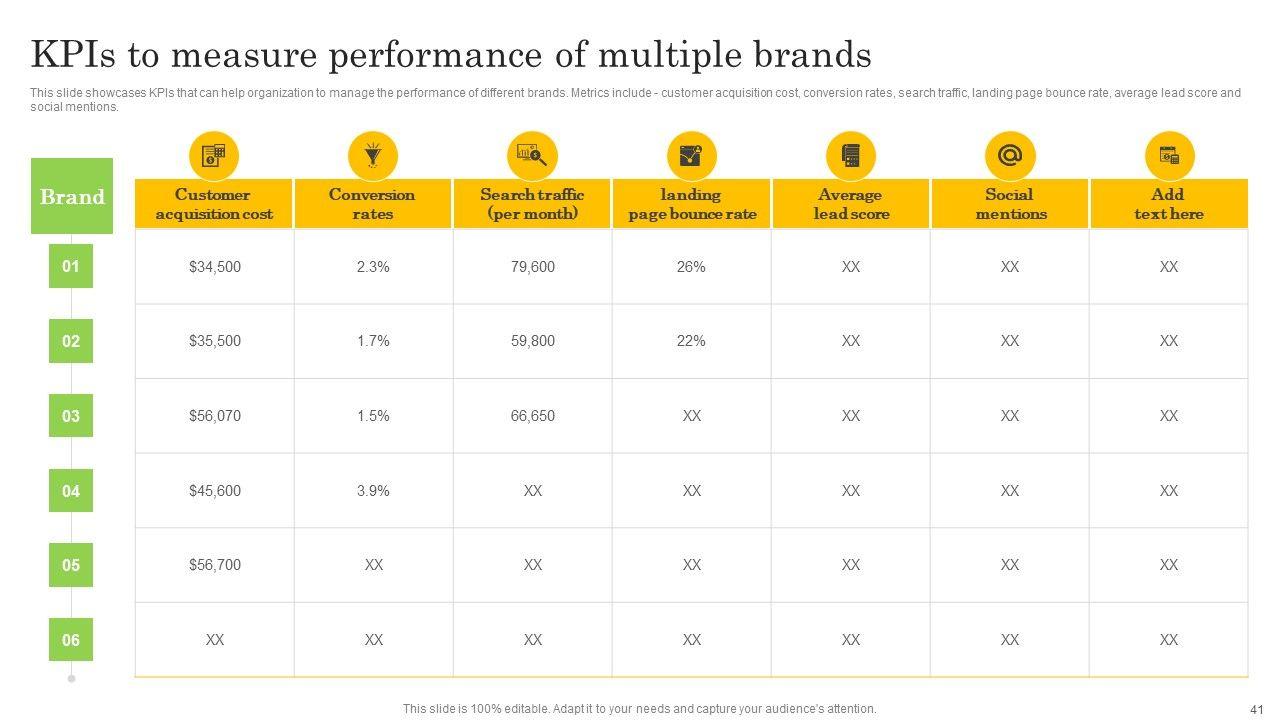 KPIs to measure performance of multiple brands

This slide showcases KPIs that can help organization to manage the performance of different brands. Metrics include - customer acquisition cost, conversion rates, search traffic, landing page bounce rate, average lead score and social mentions.

| Brand | Customer acquisition cost | Conversion rates | Search traffic (per month) | landing page bounce rate | Average lead score | Social mentions | Add text here |
|---|---|---|---|---|---|---|---|
| 01 | $34,500 | 2.3% | 79,600 | 26% | XX | XX | XX |
| 02 | $35,500 | 1.7% | 59,800 | 22% | XX | XX | XX |
| 03 | $56,070 | 1.5% | 66,650 | XX | XX | XX | XX |
| 04 | $45,600 | 3.9% | XX | XX | XX | XX | XX |
| 05 | $56,700 | XX | XX | XX | XX | XX | XX |
| 06 | XX | XX | XX | XX | XX | XX | XX |

This slide is 100% editable. Adapt it to your needs and capture your audience's attention.

41